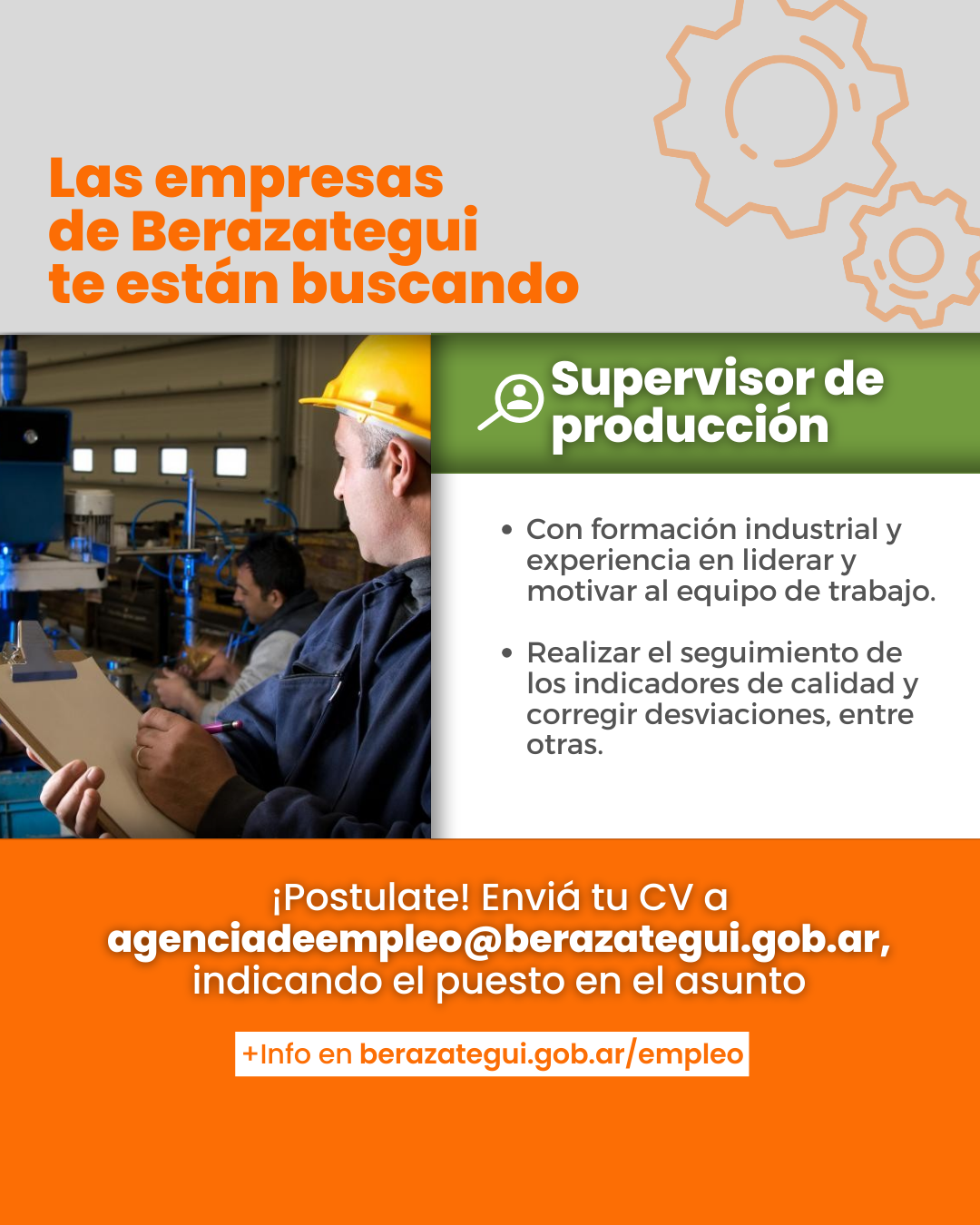 Las empresas de Berazategui te están buscando

Supervisor de producción

• Con formación industrial y experiencia en liderar y motivar al equipo de trabajo.

• Realizar el seguimiento de los indicadores de calidad y corregir desviaciones, entre otras.

¡Postulate! Enviá tu CV a agenciadeempleo@berazategui.gob.ar, indicando el puesto en el asunto

+Info en berazategui.gob.ar/empleo